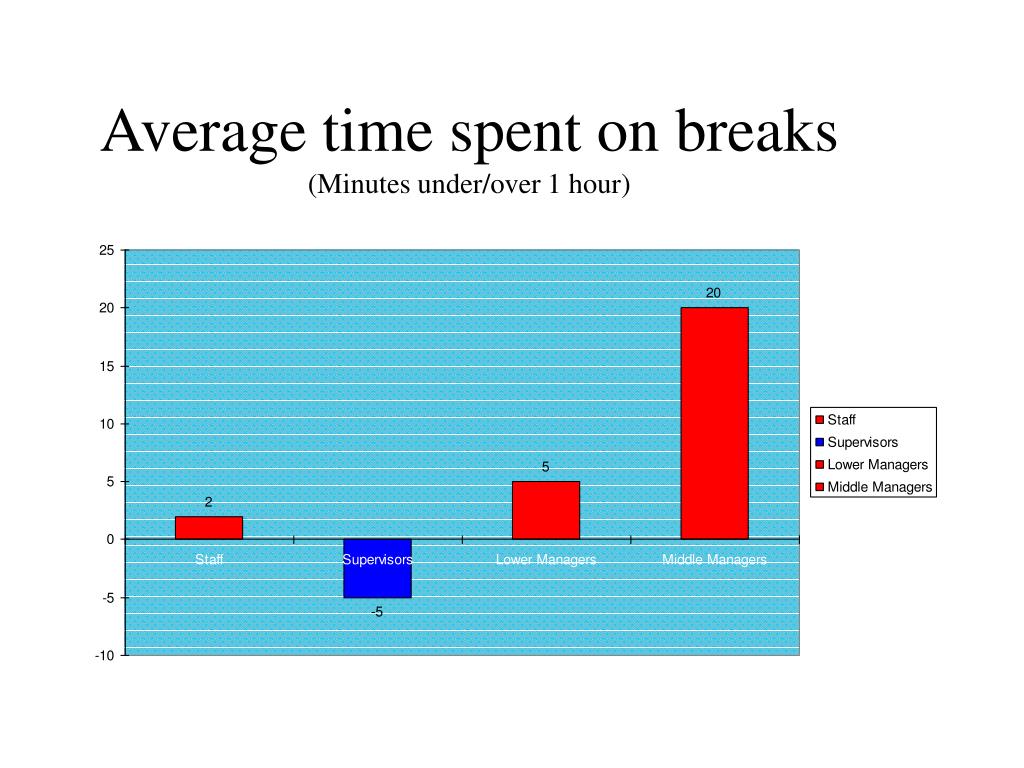 Average time spent on breaks
(Minutes under/over 1 hour)

25
20
15
10
5
0
-5
-10

2
-5
5
20

Staff
Supervisors
Lower Managers
Middle Managers

Staff
Supervisors
Lower Managers
Middle Managers